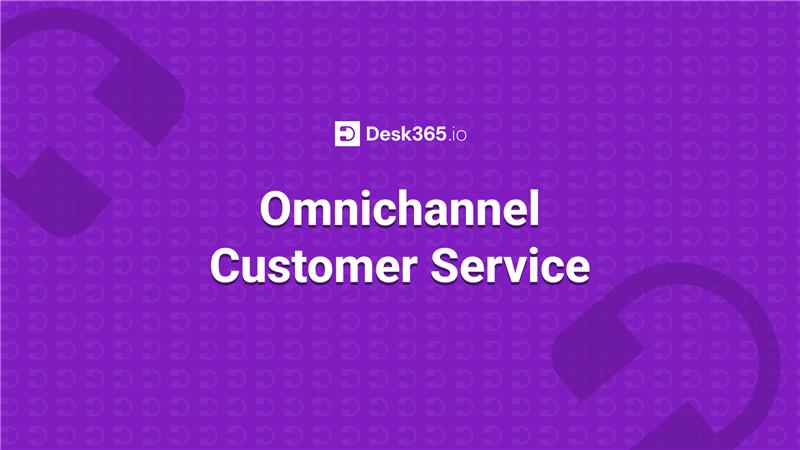 Desk365.io

Omnichannel Customer Service